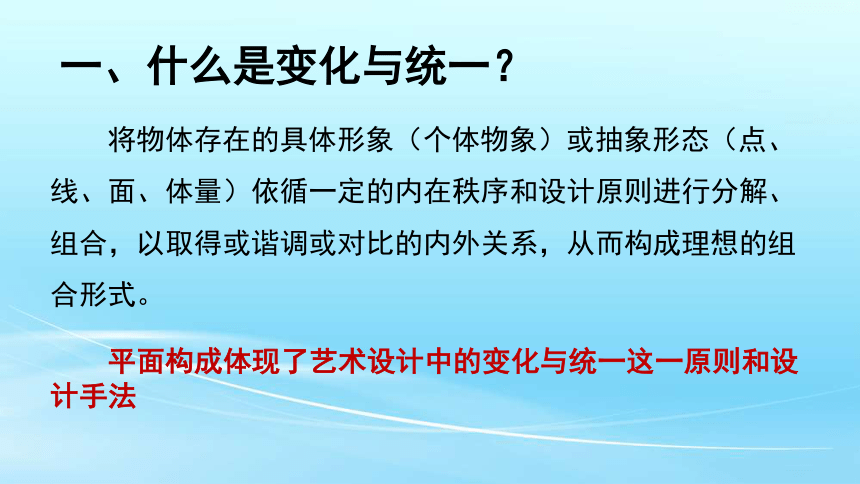 一、什么是变化与统一？

将物体存在的具体形象（个体物象）或抽象形态（点、线、面、体量）依循一定的内在秩序和设计原则进行分解、组合，以取得或谐调或对比的内外关系，从而构成理想的组合形式。

平面构成体现了艺术设计中的变化与统一这一原则和设计手法